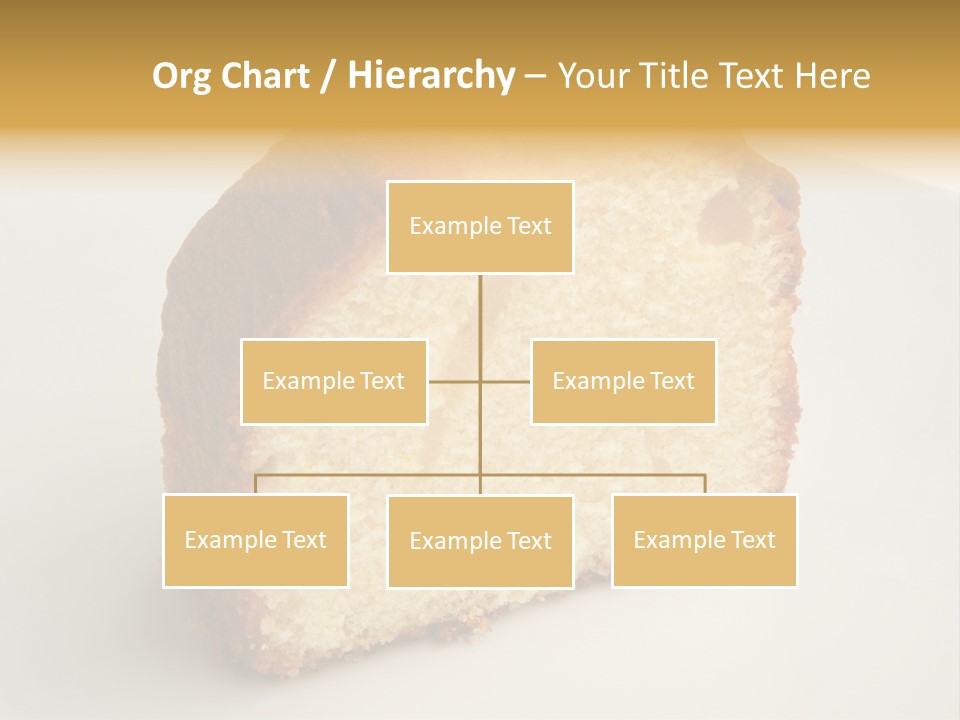 Org Chart / Hierarchy – Your Title Text Here

Example Text

Example Text

Example Text

Example Text

Example Text

Example Text